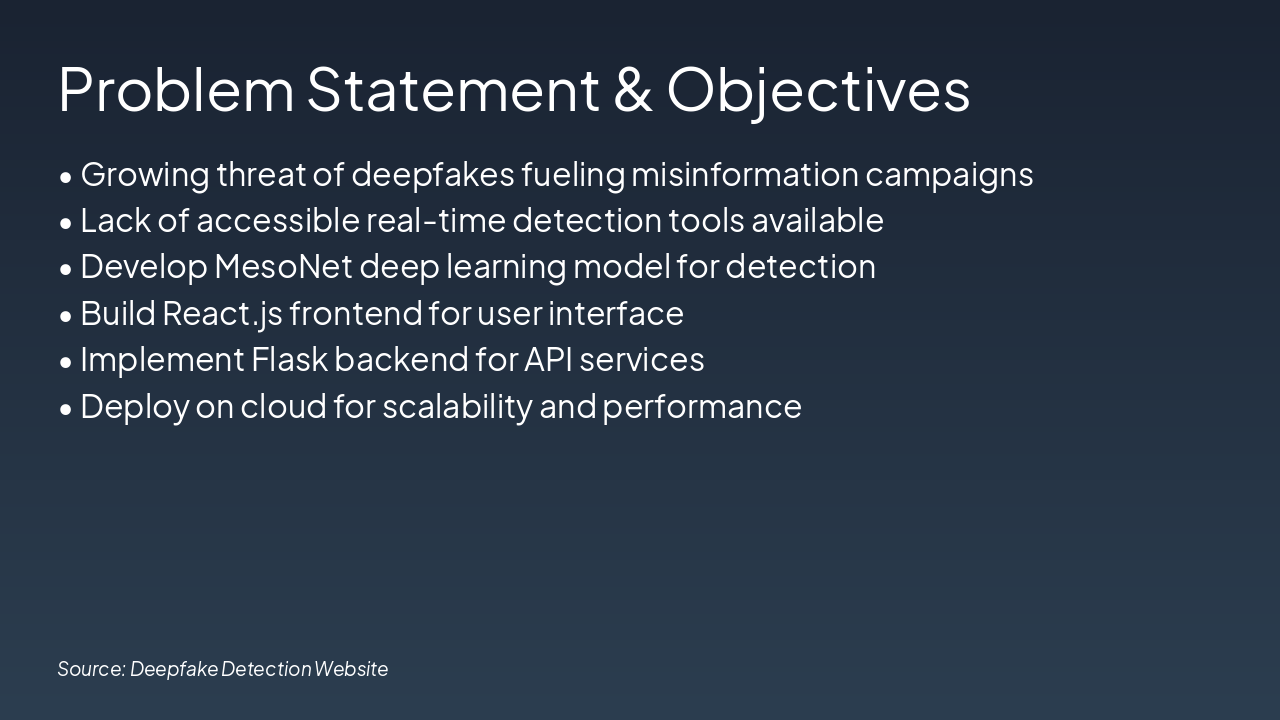 Problem Statement & Objectives

• Growing threat of deepfakes fueling misinformation campaigns
• Lack of accessible real-time detection tools available
• Develop MesoNet deep learning model for detection
• Build React.js frontend for user interface
• Implement Flask backend for API services
• Deploy on cloud for scalability and performance

Source: Deepfake Detection Website